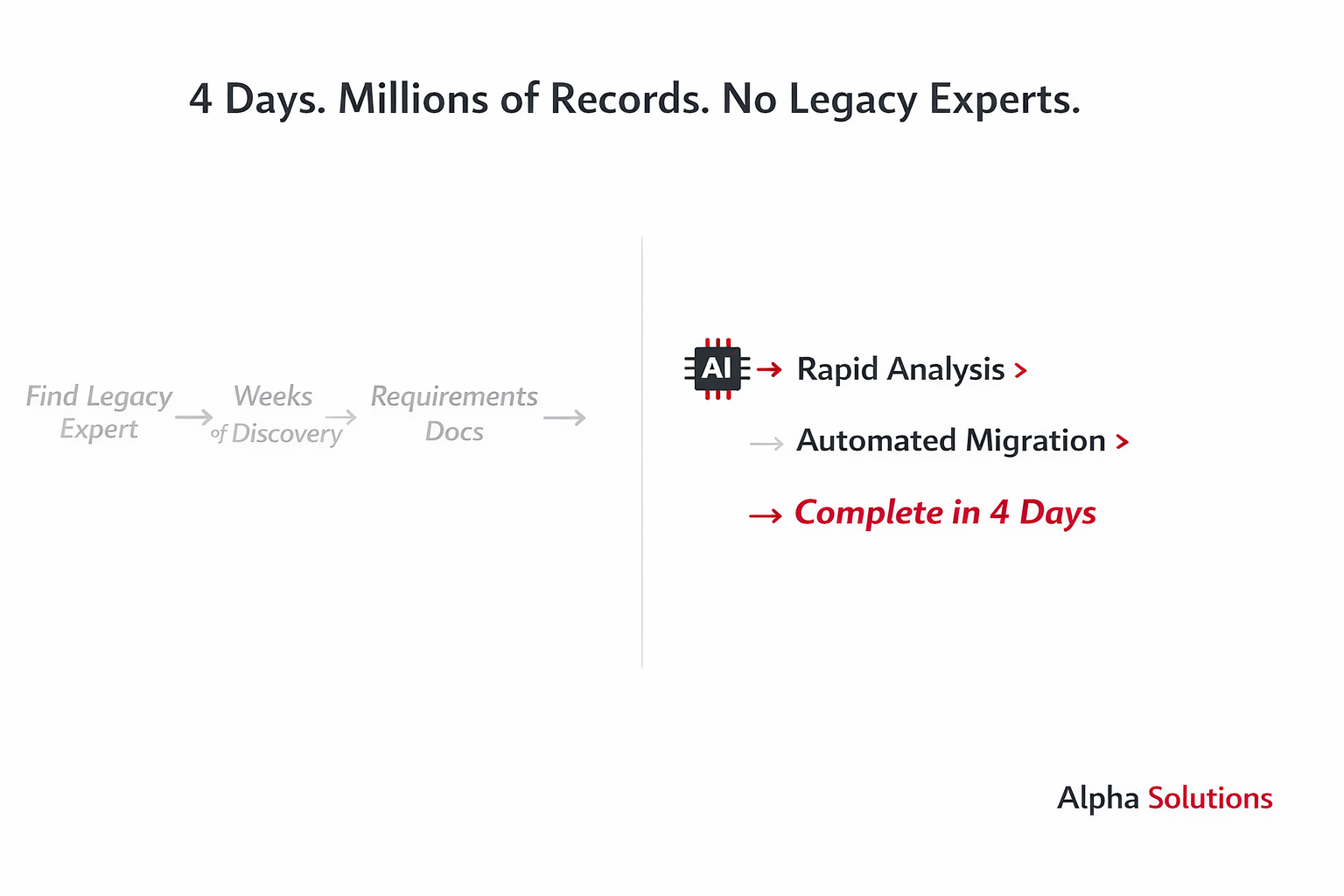 4 Days. Millions of Records. No Legacy Experts.

Find Legacy Expert → Weeks of Discovery → Requirements Docs →

AI → Rapid Analysis >

→ Automated Migration >

→ Complete in 4 Days

Alpha Solutions